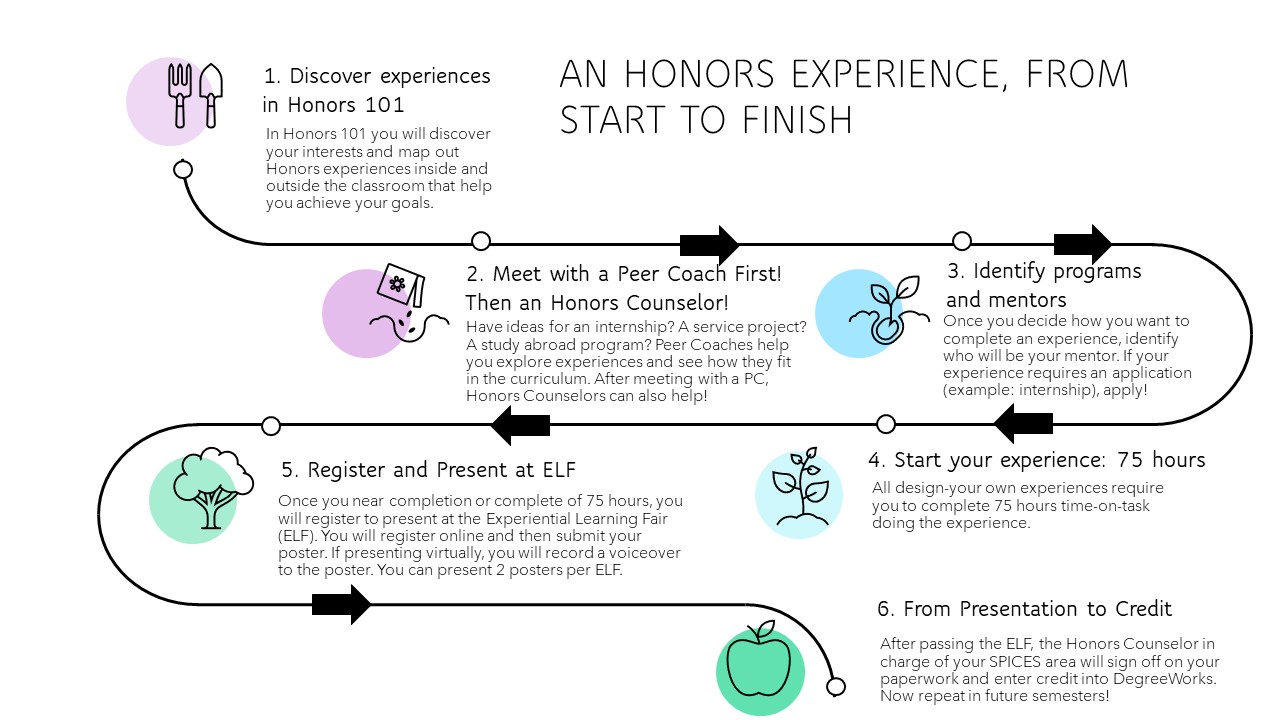 AN HONORS EXPERIENCE, FROM START TO FINISH

1. Discover experiences in Honors 101

In Honors 101 you will discover your interests and map out Honors experiences inside and outside the classroom that help you achieve your goals.

2. Meet with a Peer Coach First! Then an Honors Counselor!

Have ideas for an internship? A service project? A study abroad program? Peer Coaches help you explore experiences and see how they fit in the curriculum. After meeting with a PC, Honors Counselors can also help!

3. Identify programs and mentors

Once you decide how you want to complete an experience, identify who will be your mentor. If your experience requires an application (example: internship), apply!

4. Start your experience: 75 hours

All design-your own experiences require you to complete 75 hours time-on-task doing the experience.

5. Register and Present at ELF

Once you near completion or complete of 75 hours, you will register to present at the Experiential Learning Fair (ELF). You will register online and then submit your poster. If presenting virtually, you will record a voiceover to the poster. You can present 2 posters per ELF.

6. From Presentation to Credit

After passing the ELF, the Honors Counselor in charge of your SPICES area will sign off on your paperwork and enter credit into DegreeWorks. Now repeat in future semesters!